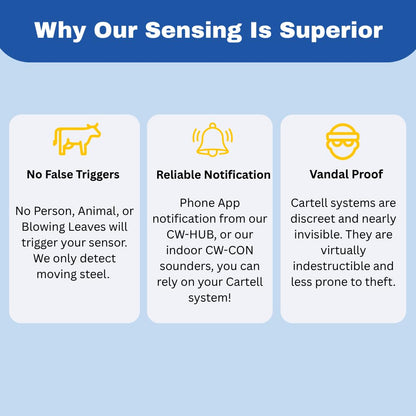 Why Our Sensing Is Superior

No False Triggers

No Person, Animal, or Blowing Leaves will trigger your sensor. We only detect moving steel.

Reliable Notification

Phone App notification from our CW-HUB, or our indoor CW-CON sounders, you can rely on your Cartell system!

Vandal Proof

Cartell systems are discreet and nearly invisible. They are virtually indestructible and less prone to theft.